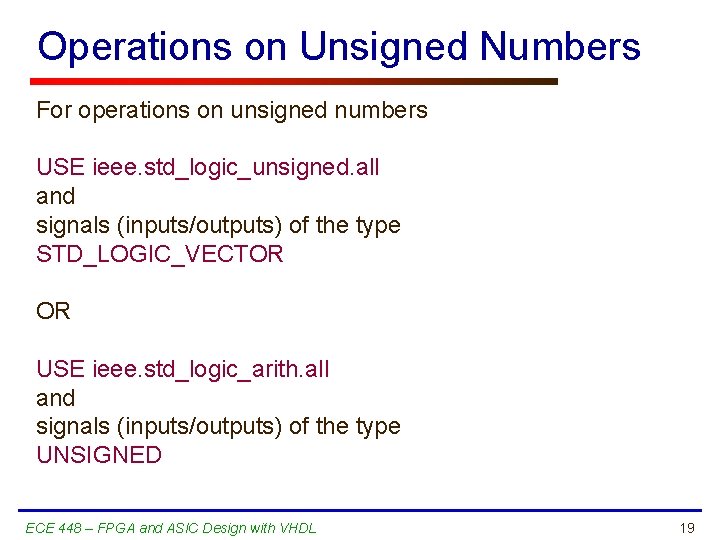 Operations on Unsigned Numbers

For operations on unsigned numbers

USE ieee.std_logic_unsigned.all
and
signals (inputs/outputs) of the type
STD_LOGIC_VECTOR

OR

USE ieee.std_logic_arith.all
and
signals (inputs/outputs) of the type
UNSIGNED

ECE 448 – FPGA and ASIC Design with VHDL

19